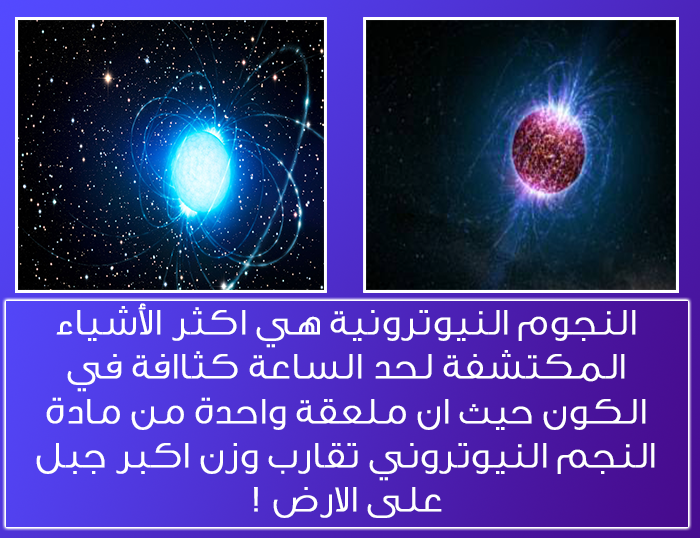 النجوم النيوترونية هي اكثر الأشياء المكتشفة لحد الساعة كثافة في الكون حيث ان ملعقة واحدة من مادة النجم النيوتروني تقارب وزن اكبر جبل على الارض !